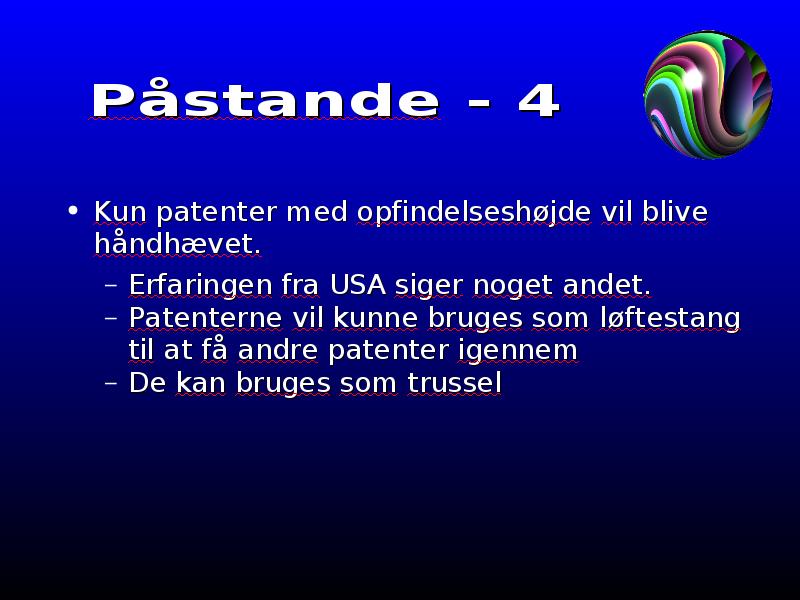 Påstande - 4

• Kun patenter med opfindelseshøjde vil blive håndhævet.

– Erfaringen fra USA siger noget andet.
– Patenterne vil kunne bruges som løftestang til at få andre patenter igennem
– De kan bruges som trussel